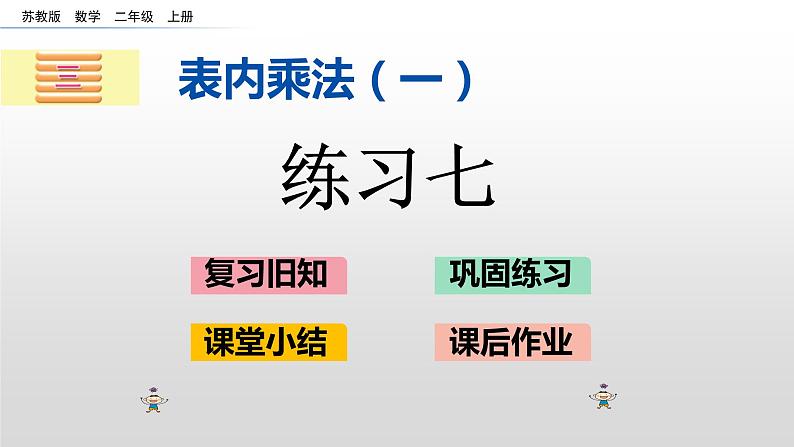 苏教版 数学 二年级 上册

三

表内乘法（一）

练习七

复习旧知

巩固练习

课堂小结

课后作业